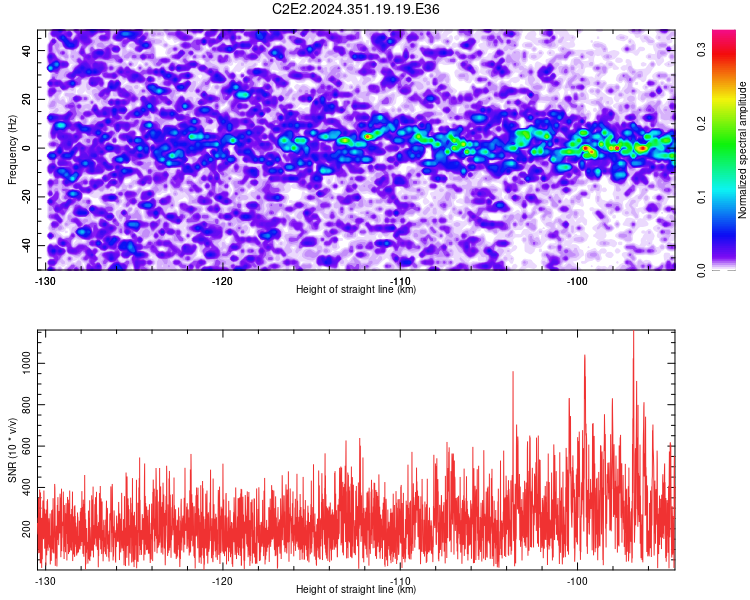 C2E2.2024.351.19.19.E36

Frequency (Hz)
40
20
0
-20
-40

-130
-120
-110
-100
Height of straight line (km)

Normalized spectral amplitude
0.0
0.1
0.2
0.3

SNR (10 * v/v)
1000
800
600
400
200

-130
-120
-110
-100
Height of straight line (km)